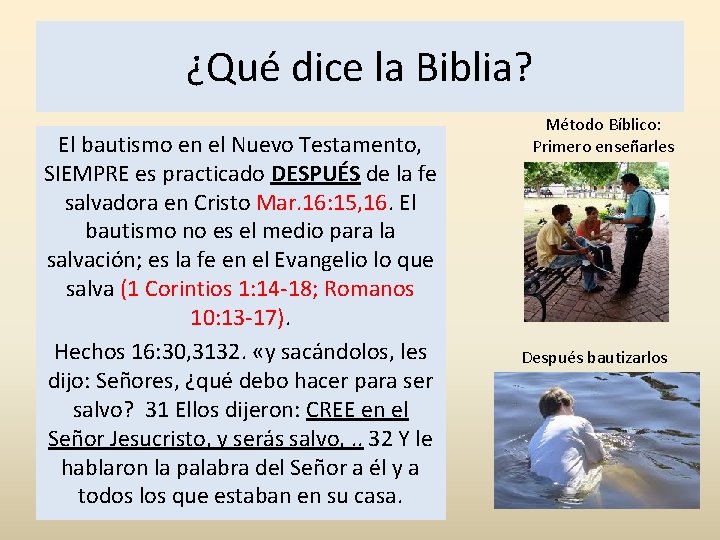 ¿Qué dice la Biblia?

El bautismo en el Nuevo Testamento, SIEMPRE es practicado DESPUÉS de la fe salvadora en Cristo Mar.16:15,16. El bautismo no es el medio para la salvación; es la fe en el Evangelio lo que salva (1 Corintios 1:14-18; Romanos 10:13-17).

Hechos 16:30,3132. «y sacándolos, les dijo: Señores, ¿qué debo hacer para ser salvo? 31 Ellos dijeron: CREE en el Señor Jesucristo, y serás salvo, .. 32 Y le hablaron la palabra del Señor a él y a todos los que estaban en su casa.

Método Bíblico:
Primero enseñarles

Después bautizarlos